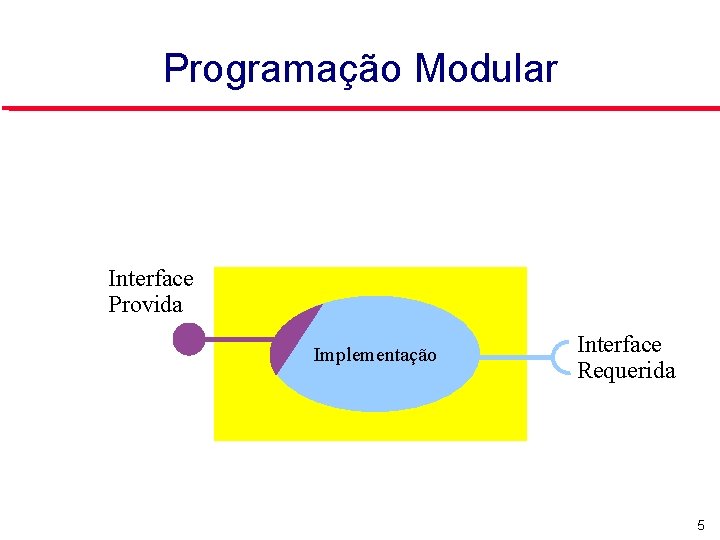 Programação Modular

Interface Provida

Implementação

Interface Requerida

5